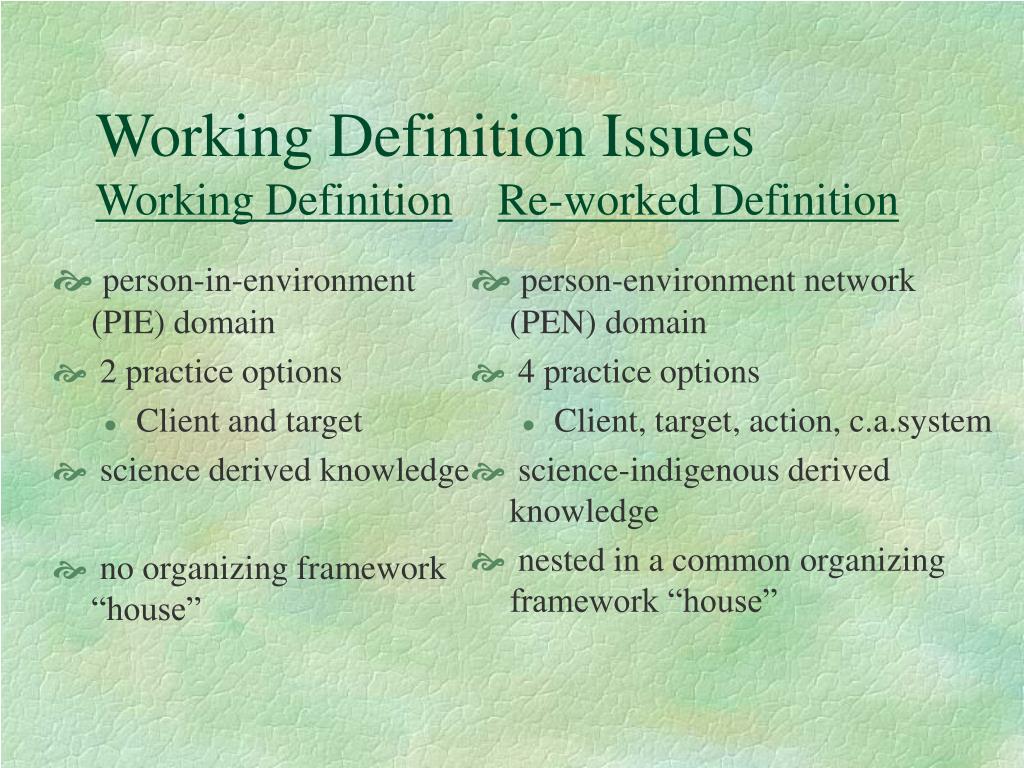 Working Definition Issues

Working Definition

person-in-environment (PIE) domain

2 practice options

Client and target

science derived knowledge

no organizing framework “house”

Re-worked Definition

person-environment network (PEN) domain

4 practice options

Client, target, action, c.a.system

science-indigenous derived knowledge

nested in a common organizing framework “house”